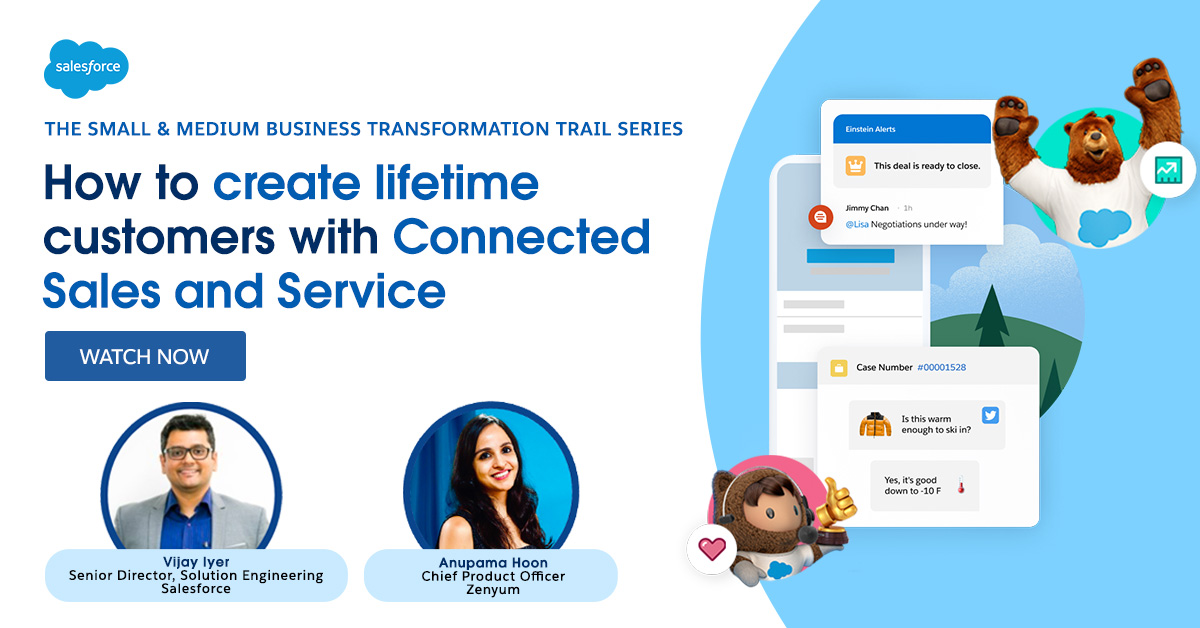 salesforce

THE SMALL & MEDIUM BUSINESS TRANSFORMATION TRAIL SERIES

How to create lifetime customers with Connected Sales and Service

WATCH NOW

Vijay Iyer
Senior Director, Solution Engineering
Salesforce

Anupama Hoon
Chief Product Officer
Zenyum

Einstein Alerts

This deal is ready to close.

Jimmy Chan · 1h

@Lisa Negotiations under way!

Case Number #00001528

Is this warm enough to ski in?

Yes, it's good down to -10 F